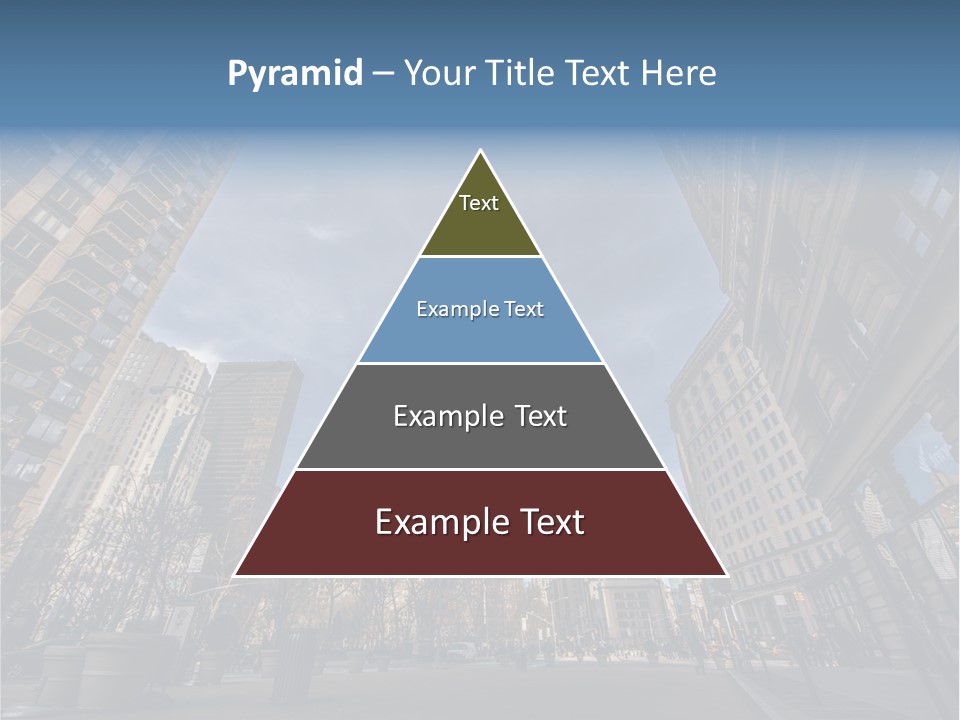 Pyramid – Your Title Text Here

Text

Example Text

Example Text

Example Text